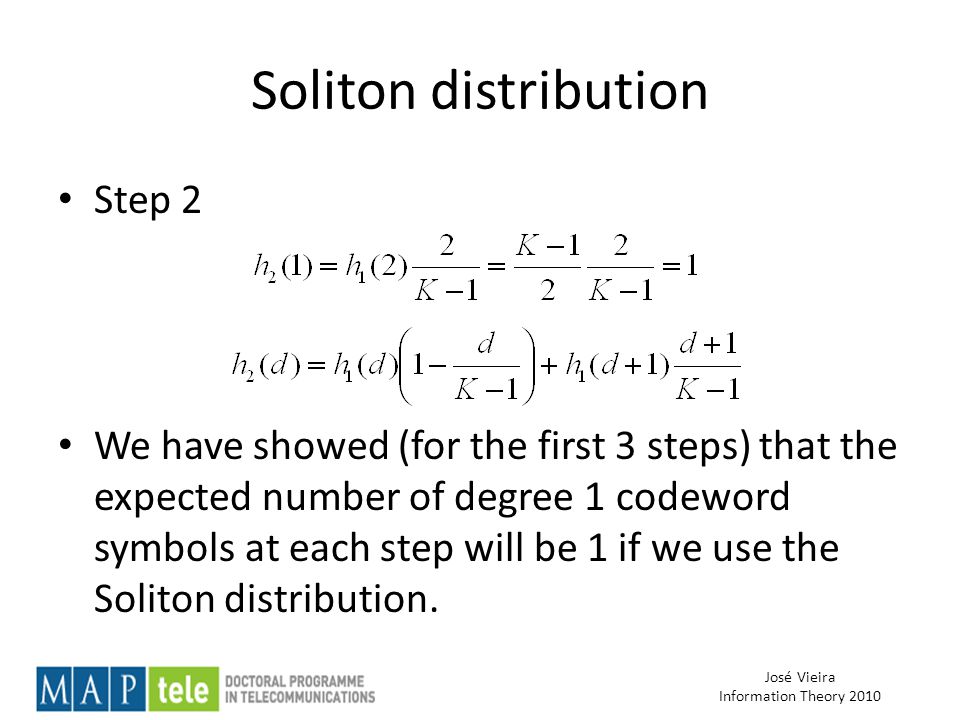 Soliton distribution

• Step 2

$h_2(1) = h_1(2)\frac{2}{K-1} = \frac{K-1}{2}\frac{2}{K-1} = 1$

$h_2(d) = h_1(d)\left(1 - \frac{d}{K-1}\right) + h_1(d+1)\frac{d+1}{K-1}$

• We have showed (for the first 3 steps) that the expected number of degree 1 codeword symbols at each step will be 1 if we use the Soliton distribution.

MAP tele DOCTORAL PROGRAMME IN TELECOMMUNICATIONS

José Vieira
Information Theory 2010